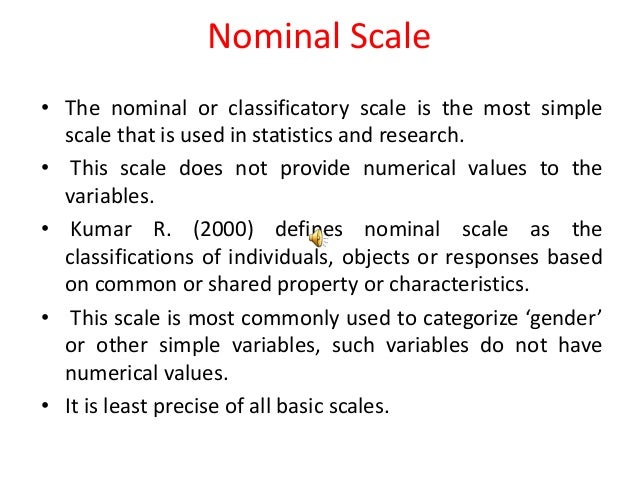 Nominal Scale

• The nominal or classificatory scale is the most simple scale that is used in statistics and research.

• This scale does not provide numerical values to the variables.

• Kumar R. (2000) defines nominal scale as the classifications of individuals, objects or responses based on common or shared property or characteristics.

• This scale is most commonly used to categorize ‘gender’ or other simple variables, such variables do not have numerical values.

• It is least precise of all basic scales.